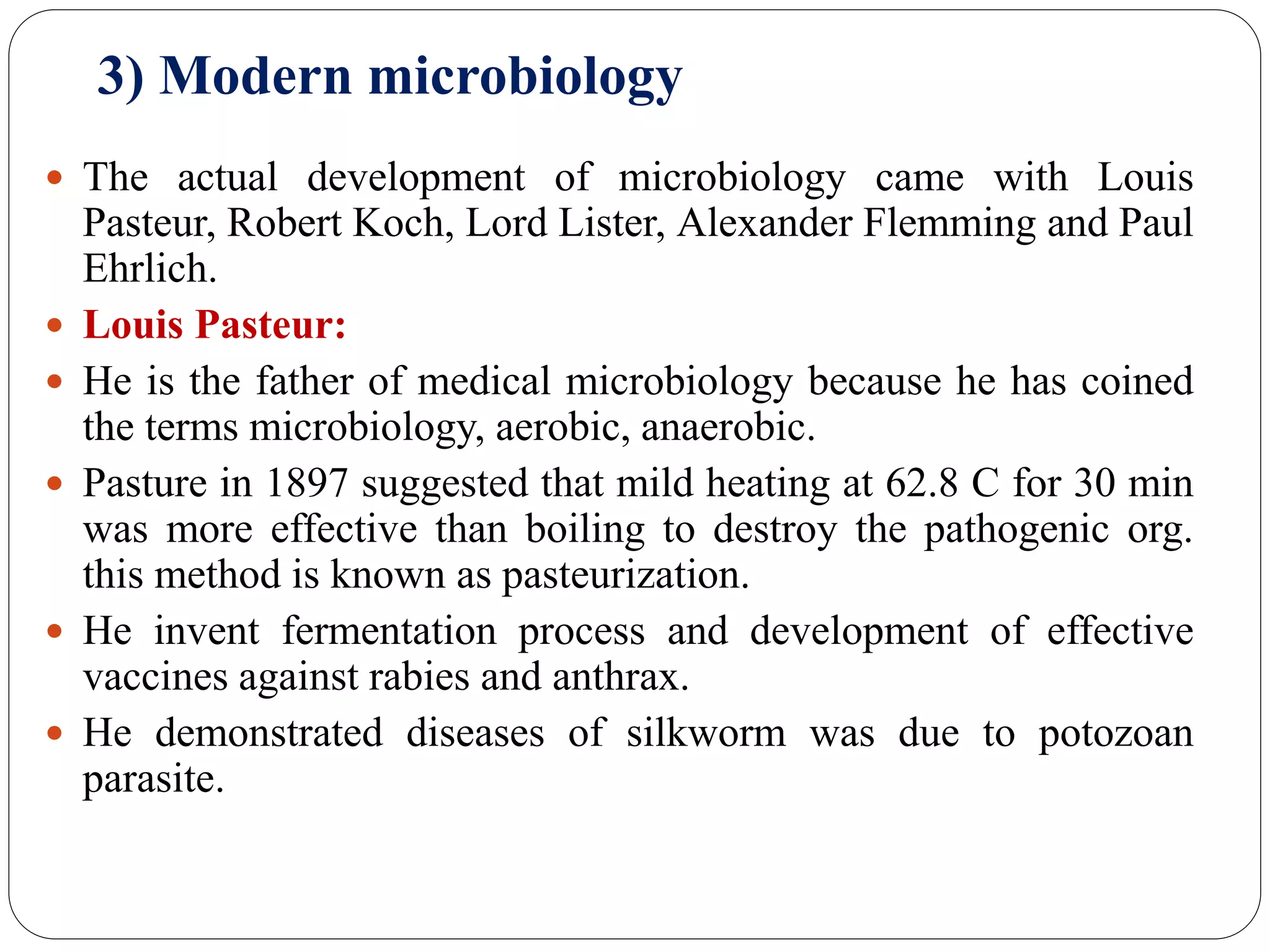 3) Modern microbiology

- The actual development of microbiology came with Louis Pasteur, Robert Koch, Lord Lister, Alexander Flemming and Paul Ehrlich.
- Louis Pasteur:
- He is the father of medical microbiology because he has coined the terms microbiology, aerobic, anaerobic.
- Pasture in 1897 suggested that mild heating at 62.8 C for 30 min was more effective than boiling to destroy the pathogenic org. this method is known as pasteurization.
- He invent fermentation process and development of effective vaccines against rabies and anthrax.
- He demonstrated diseases of silkworm was due to potozoan parasite.